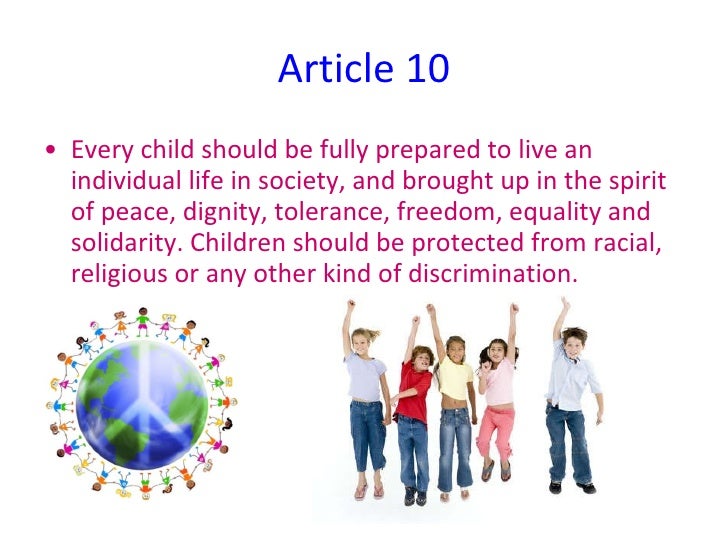 Article 10

• Every child should be fully prepared to live an individual life in society, and brought up in the spirit of peace, dignity, tolerance, freedom, equality and solidarity. Children should be protected from racial, religious or any other kind of discrimination.